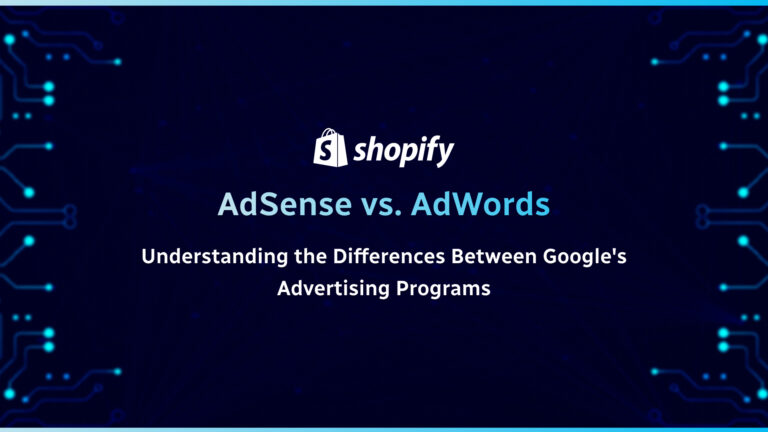 shopify

AdSense vs. AdWords

Understanding the Differences Between Google's Advertising Programs